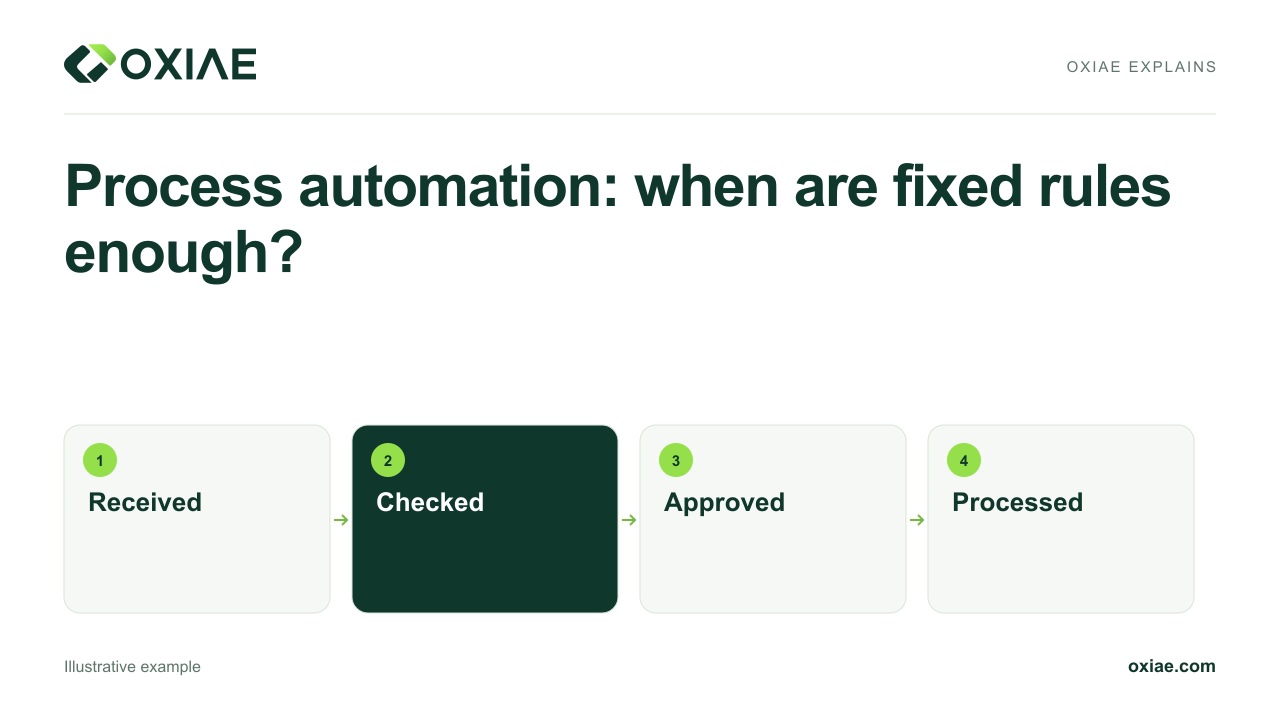 OXIAE

OXIAE EXPLAINS

Process automation: when are fixed rules enough?

1
Received

→

2
Checked

→

3
Approved

→

4
Processed

Illustrative example

oxiae.com